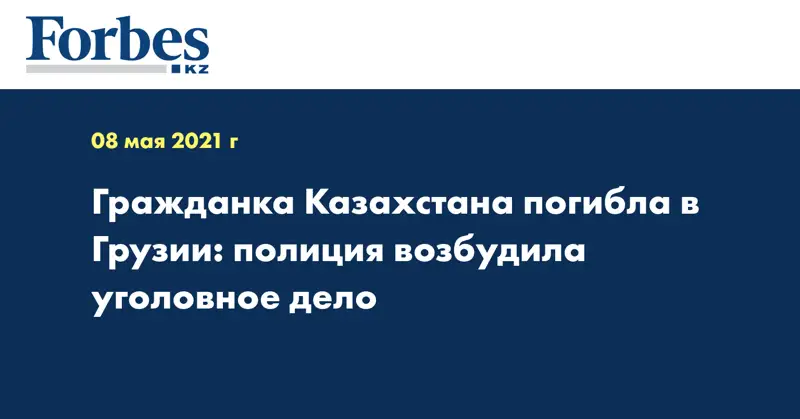 Forbes
KZ

08 мая 2021 г

Гражданка Казахстана погибла в Грузии: полиция возбудила уголовное дело